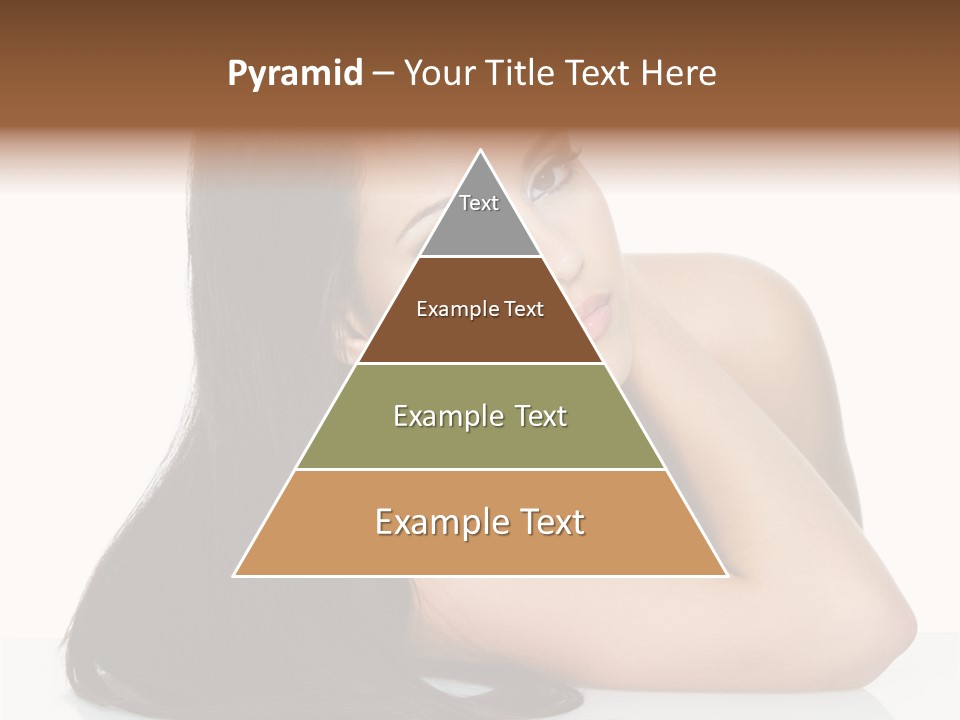 Pyramid – Your Title Text Here

Text

Example Text

Example Text

Example Text